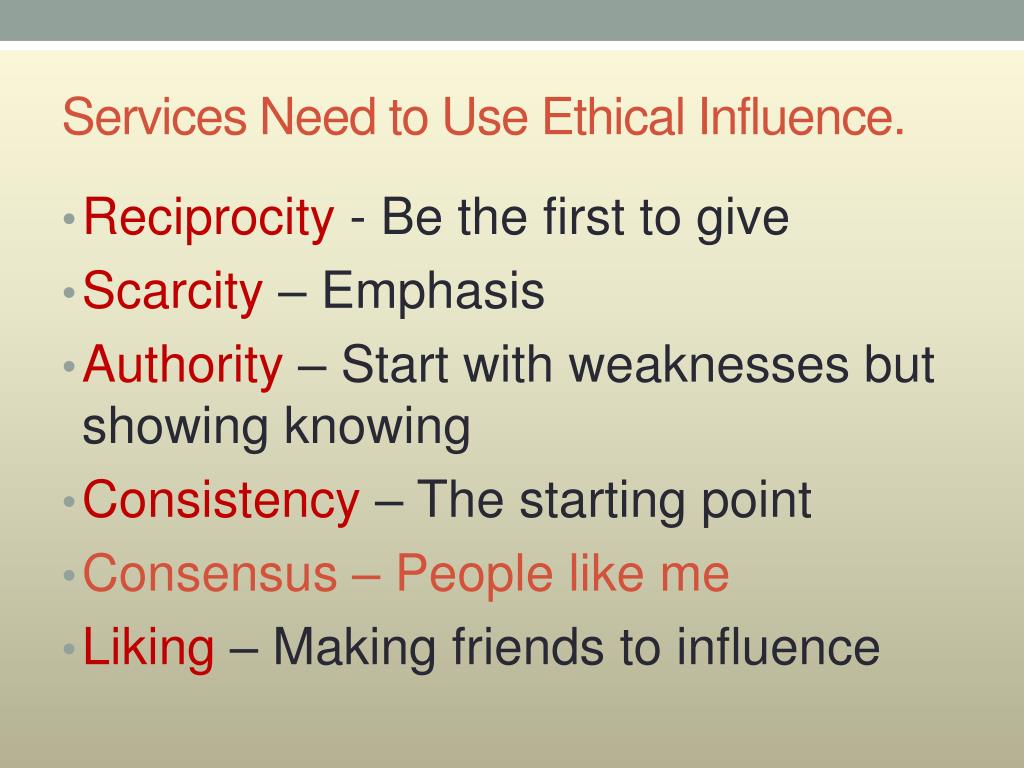 Services Need to Use Ethical Influence.

• Reciprocity - Be the first to give
• Scarcity – Emphasis
• Authority – Start with weaknesses but showing knowing
• Consistency – The starting point
• Consensus – People like me
• Liking – Making friends to influence